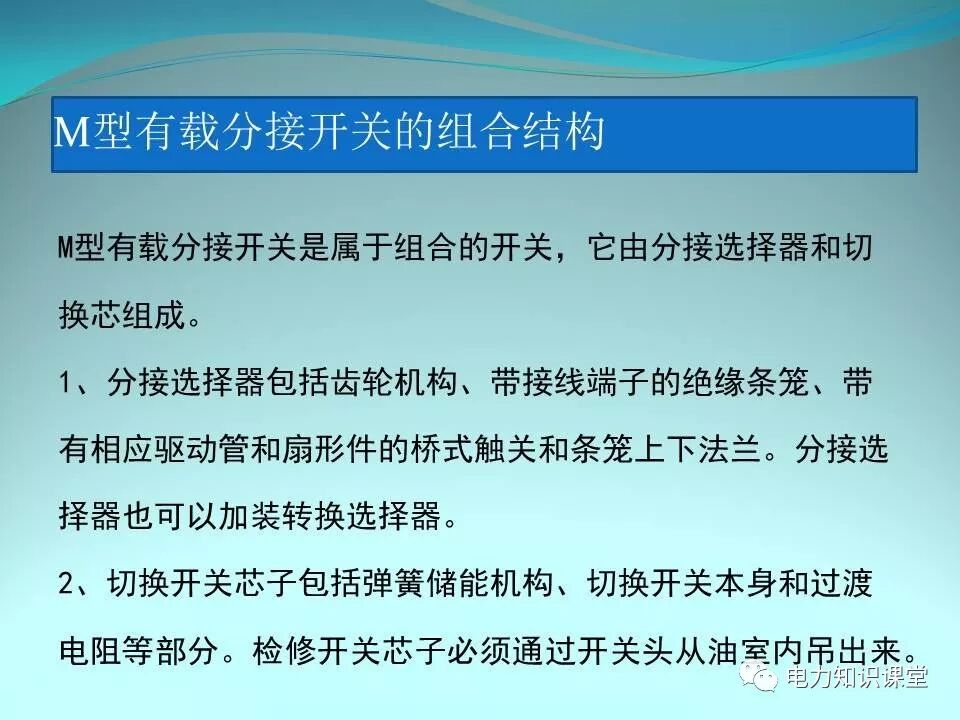 M型有载分接开关的组合结构

M型有载分接开关是属于组合的开关，它由分接选择器和切换芯组成。

1、分接选择器包括齿轮机构、带接线端子的绝缘条笼、带有相应驱动管和扇形件的桥式触关和条笼上下法兰。分接选择器也可以加装转换选择器。

2、切换开关芯子包括弹簧储能机构、切换开关本身和过渡电阻等部分。检修开关芯子必须通过开关头从油室内吊出来。

电力知识课堂